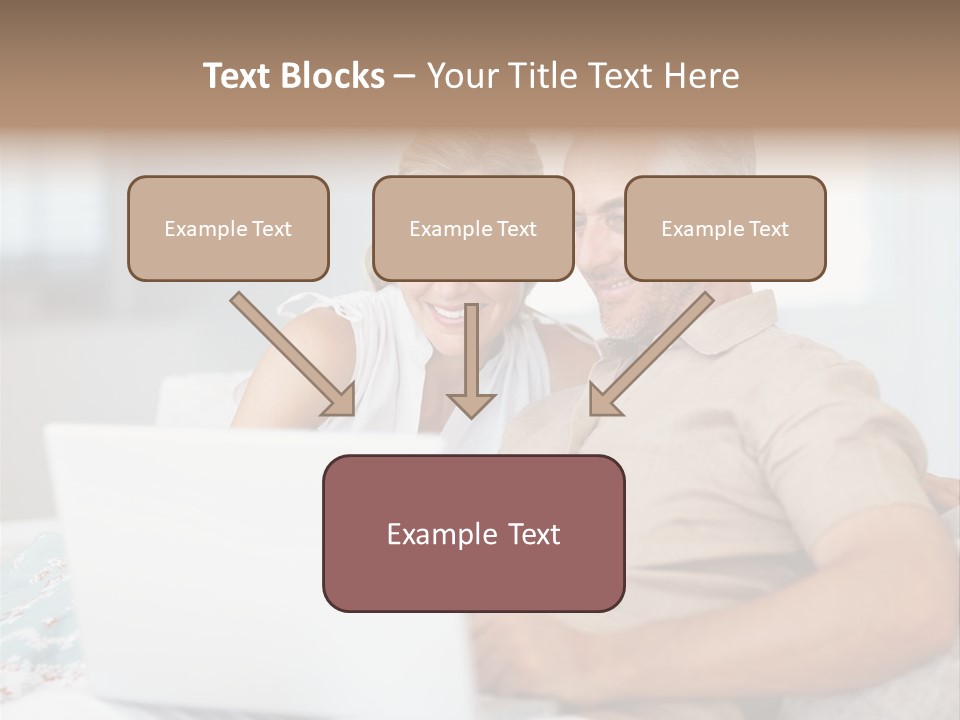 Text Blocks – Your Title Text Here

Example Text

Example Text

Example Text

Example Text